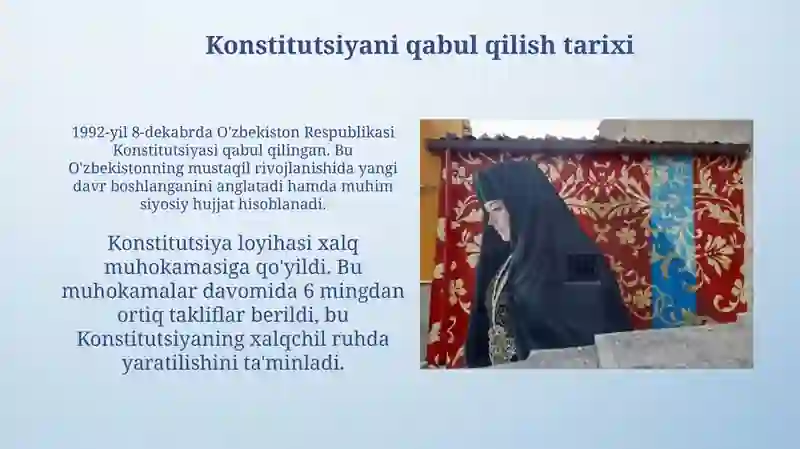 Konstitutsiyani qabul qilish tarixi

1992-yil 8-dekabrda O'zbekiston Respublikasi Konstitutsiyasi qabul qilingan. Bu O'zbekistonning mustaqil rivojlanishida yangi davr boshlanganini anglatadi hamda muhim siyosiy hujjat hisoblanadi.

Konstitutsiya loyihasi xalq muhokamasiga qo'yildi. Bu muhokamalar davomida 6 mingdan ortiq takliflar berildi, bu Konstitutsiyaning xalqchil ruhda yaratilishini ta'minladi.